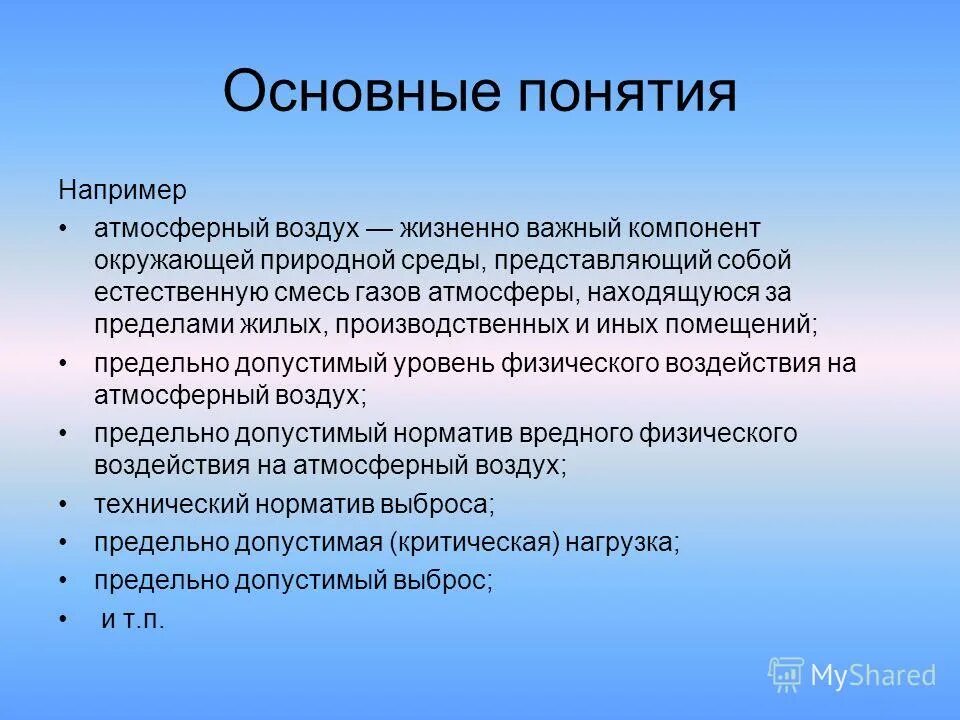 Основные понятия

Например

• атмосферный воздух — жизненно важный компонент окружающей природной среды, представляющий собой естественную смесь газов атмосферы, находящуюся за пределами жилых, производственных и иных помещений;
• предельно допустимый уровень физического воздействия на атмосферный воздух;
• предельно допустимый норматив вредного физического воздействия на атмосферный воздух;
• технический норматив выброса;
• предельно допустимая (критическая) нагрузка;
• предельно допустимый выброс;
• и т.п.

MyShared